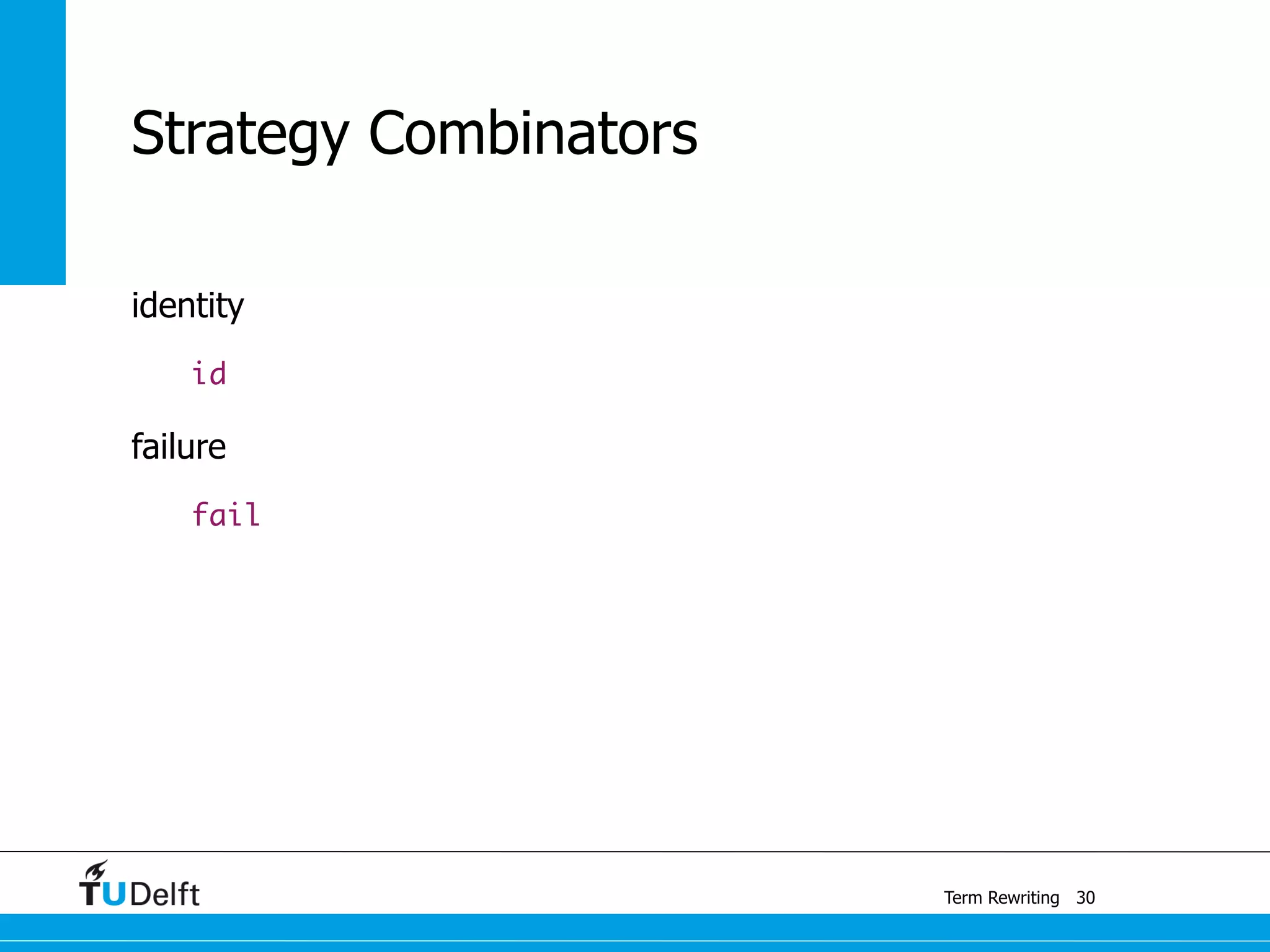 Strategy Combinators

identity

id

failure

fail

TUDelft

Term Rewriting 30